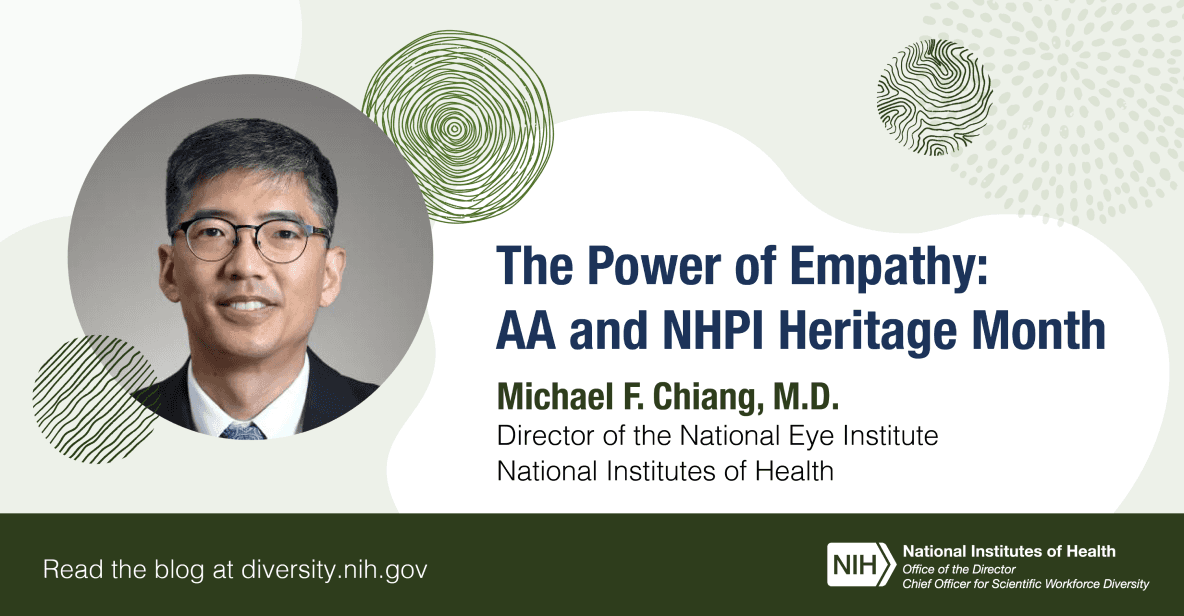 The Power of Empathy: AA and NHPI Heritage Month

Michael F. Chiang, M.D.

Director of the National Eye Institute
National Institutes of Health

Read the blog at diversity.nih.gov

NIH National Institutes of Health
Office of the Director
Chief Officer for Scientific Workforce Diversity